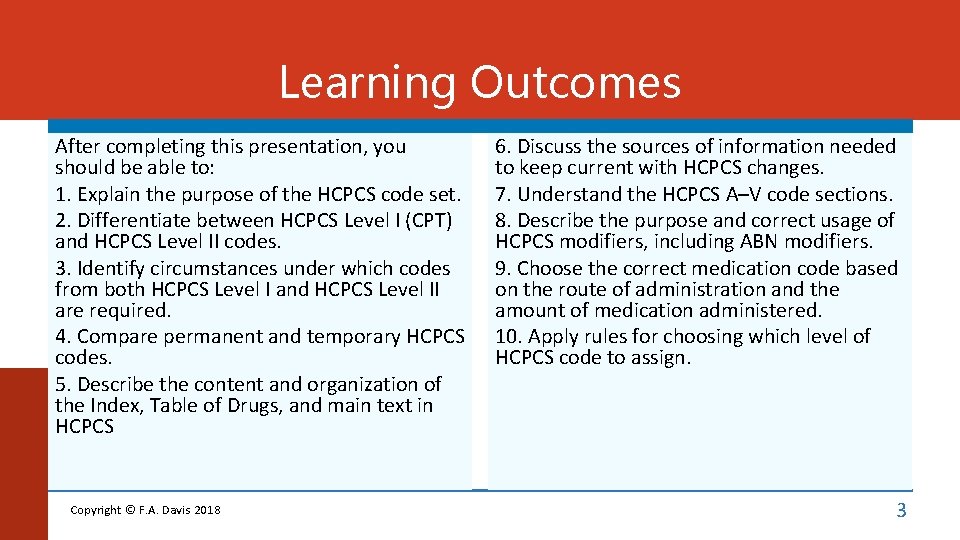 Learning Outcomes

After completing this presentation, you should be able to:
1. Explain the purpose of the HCPCS code set.
2. Differentiate between HCPCS Level I (CPT) and HCPCS Level II codes.
3. Identify circumstances under which codes from both HCPCS Level I and HCPCS Level II are required.
4. Compare permanent and temporary HCPCS codes.
5. Describe the content and organization of the Index, Table of Drugs, and main text in HCPCS

6. Discuss the sources of information needed to keep current with HCPCS changes.
7. Understand the HCPCS A–V code sections.
8. Describe the purpose and correct usage of HCPCS modifiers, including ABN modifiers.
9. Choose the correct medication code based on the route of administration and the amount of medication administered.
10. Apply rules for choosing which level of HCPCS code to assign.

Copyright © F.A. Davis 2018

3